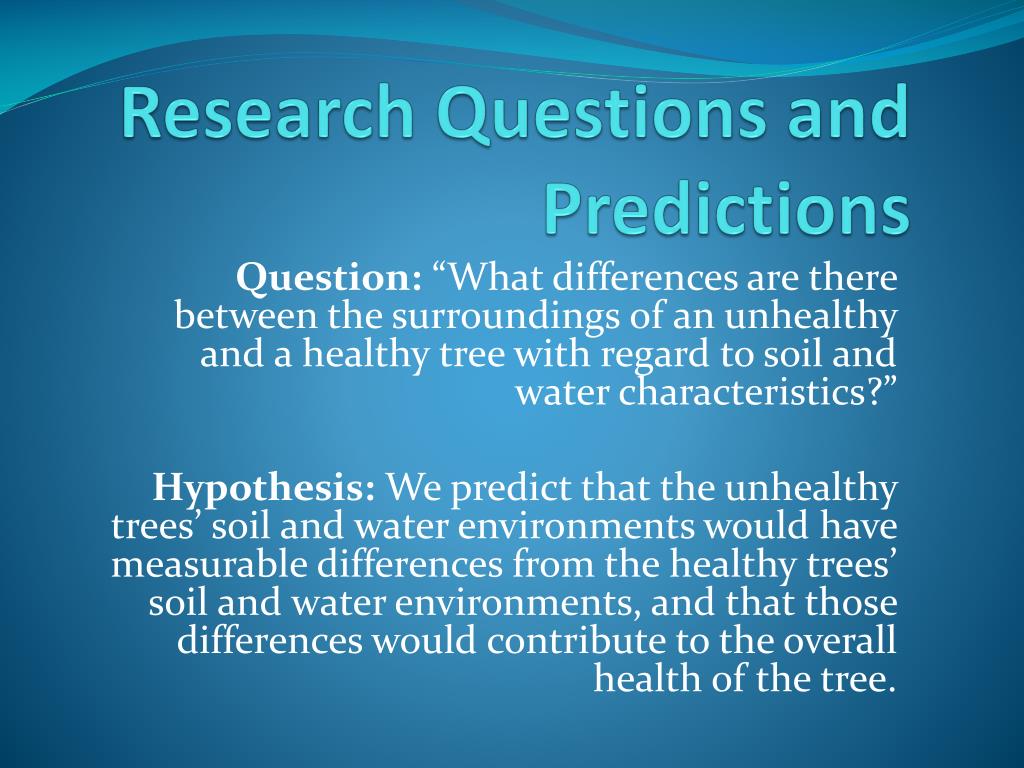 Research Questions and Predictions

Question: “What differences are there between the surroundings of an unhealthy and a healthy tree with regard to soil and water characteristics?”

Hypothesis: We predict that the unhealthy trees’ soil and water environments would have measurable differences from the healthy trees’ soil and water environments, and that those differences would contribute to the overall health of the tree.